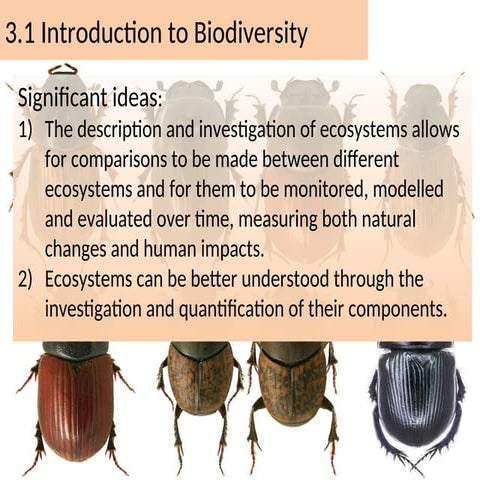 3.1 Introduction to Biodiversity

Significant ideas:

1) The description and investigation of ecosystems allows for comparisons to be made between different ecosystems and for them to be monitored, modelled and evaluated over time, measuring both natural changes and human impacts.

2) Ecosystems can be better understood through the investigation and quantification of their components.